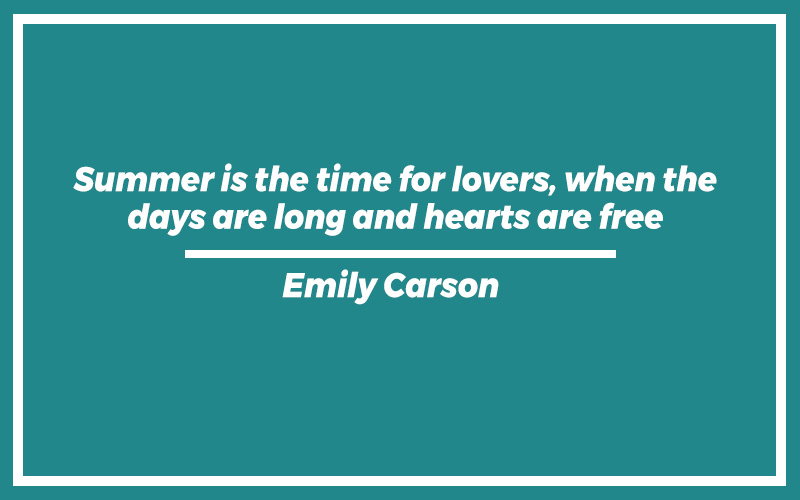 Summer is the time for lovers, when the days are long and hearts are free

Emily Carson